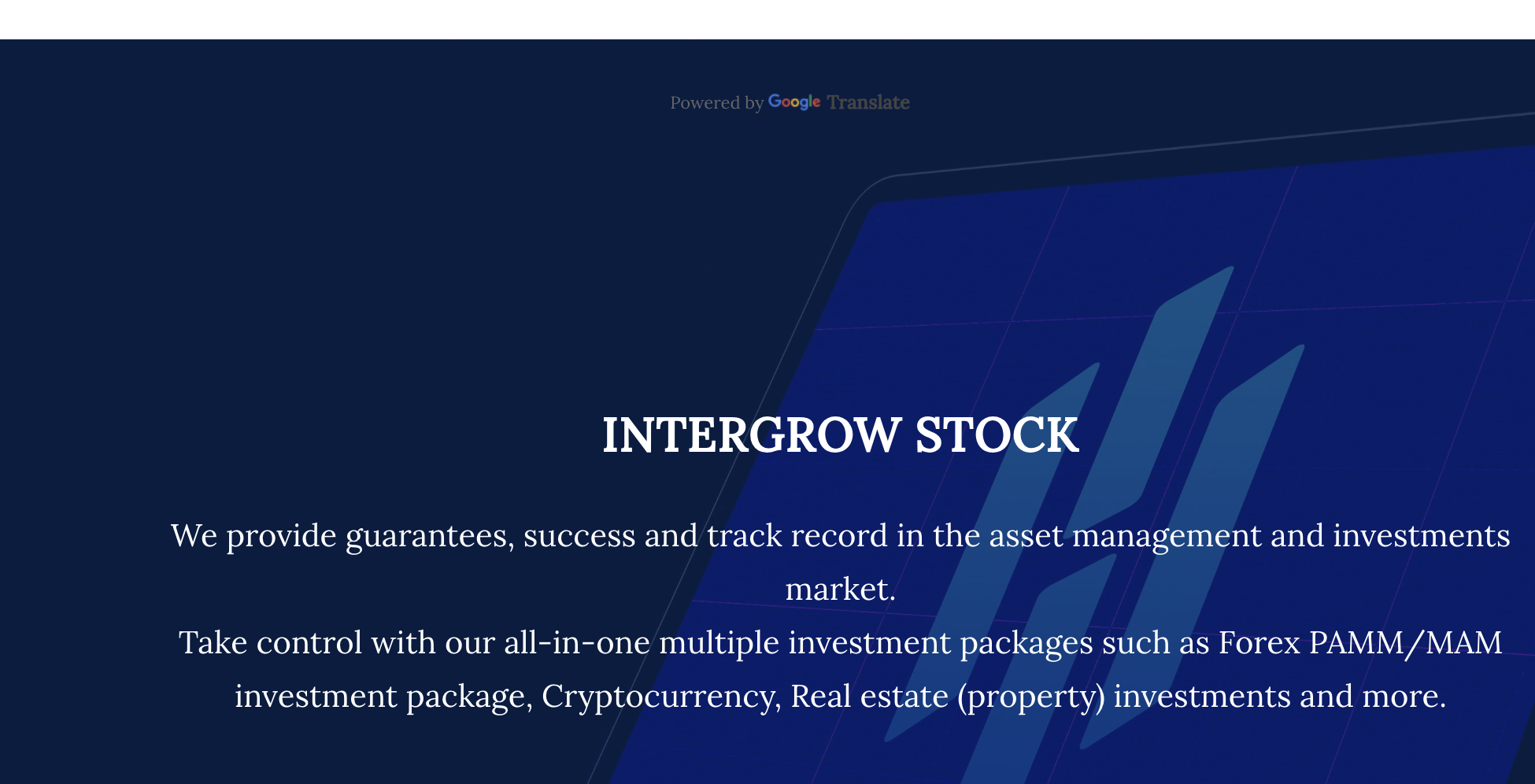 Powered by Google Translate

INTERGROW STOCK

We provide guarantees, success and track record in the asset management and investments market.
Take control with our all-in-one multiple investment packages such as Forex PAMM/MAM investment package, Cryptocurrency, Real estate (property) investments and more.